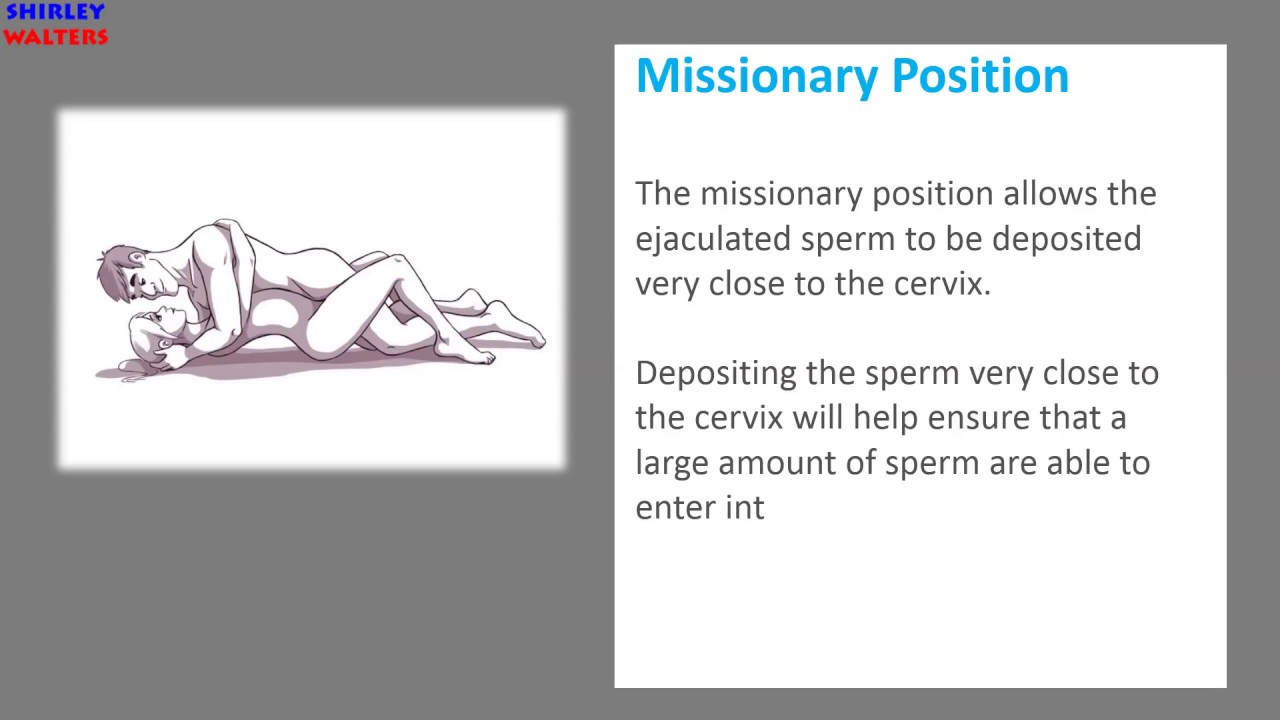 SHIRLEY
WALTERS

Missionary Position

The missionary position allows the ejaculated sperm to be deposited very close to the cervix.

Depositing the sperm very close to the cervix will help ensure that a large amount of sperm are able to enter int